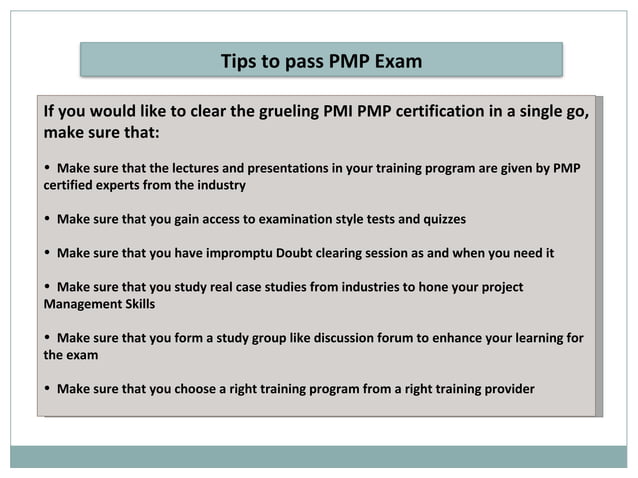 Tips to pass PMP Exam

If you would like to clear the grueling PMI PMP certification in a single go, make sure that:

• Make sure that the lectures and presentations in your training program are given by PMP certified experts from the industry

• Make sure that you gain access to examination style tests and quizzes

• Make sure that you have impromptu Doubt clearing session as and when you need it

• Make sure that you study real case studies from industries to hone your project Management Skills

• Make sure that you form a study group like discussion forum to enhance your learning for the exam

• Make sure that you choose a right training program from a right training provider